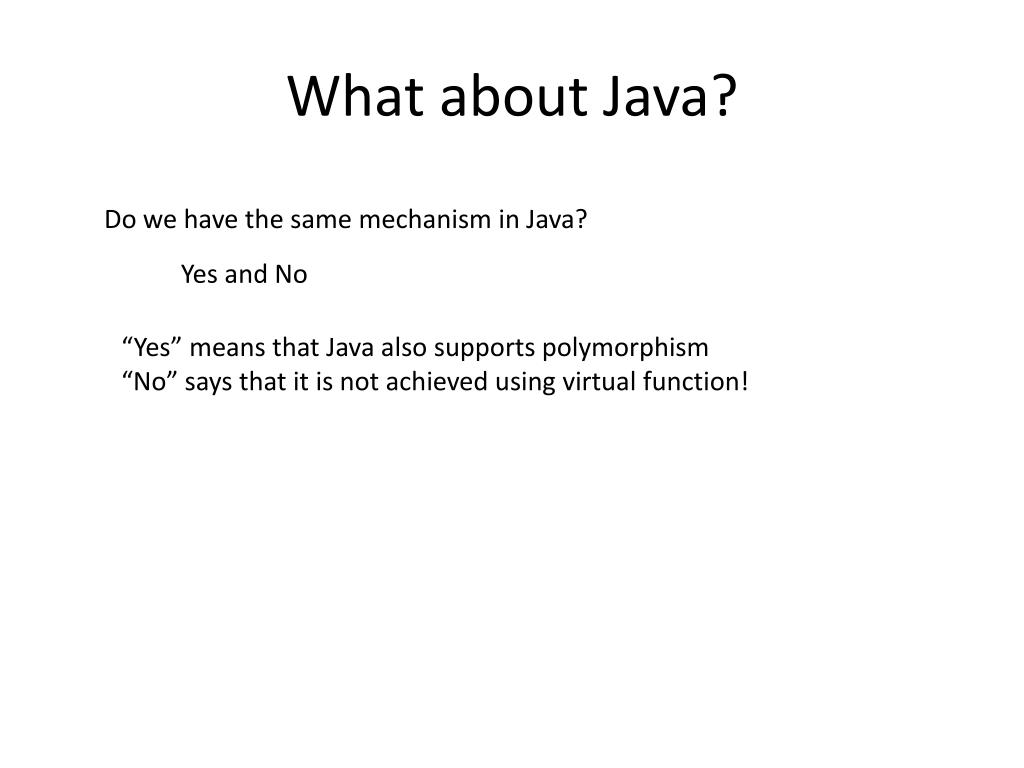 What about Java?

Do we have the same mechanism in Java?

Yes and No

“Yes” means that Java also supports polymorphism
“No” says that it is not achieved using virtual function!